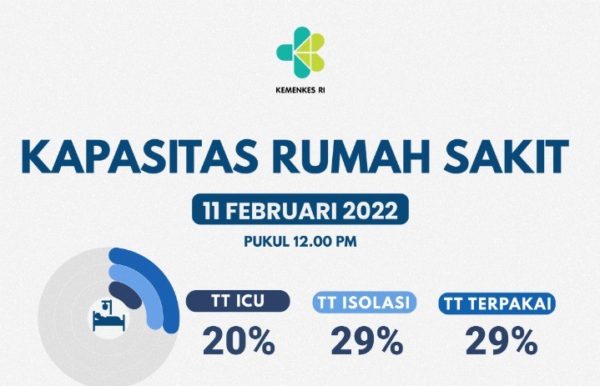 KEMENKES RI

KAPASITAS RUMAH SAKIT

11 FEBRUARI 2022

PUKUL 12.00 PM

TT ICU
20%

TT ISOLASI
29%

TT TERPAKAI
29%